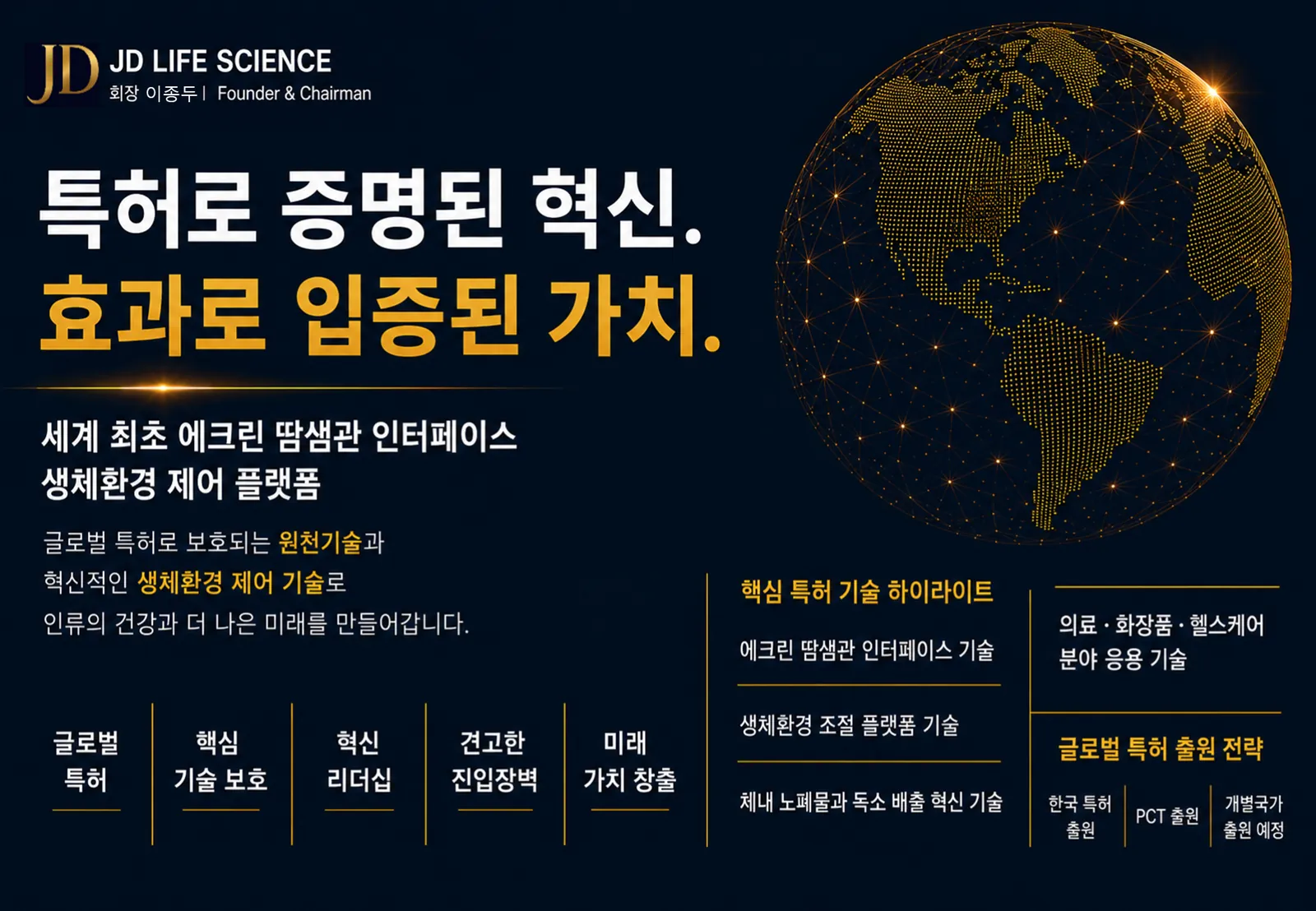 JD JD LIFE SCIENCE
회장 이종두 | Founder & Chairman

특허로 증명된 혁신.
효과로 입증된 가치.

세계 최초 에크린 땀샘관 인터페이스 생체환경 제어 플랫폼

글로벌 특허로 보호되는 원천기술과 혁신적인 생체환경 제어 기술로 인류의 건강과 더 나은 미래를 만들어갑니다.

글로벌 특허

핵심 기술 보호

혁신 리더십

견고한 진입장벽

미래 가치 창출

핵심 특허 기술 하이라이트

에크린 땀샘관 인터페이스 기술

생체환경 조절 플랫폼 기술

체내 노폐물과 독소 배출 혁신 기술

의료 · 화장품 · 헬스케어 분야 응용 기술

글로벌 특허 출원 전략

한국 특허 출원

PCT 출원

개별국가 출원 예정